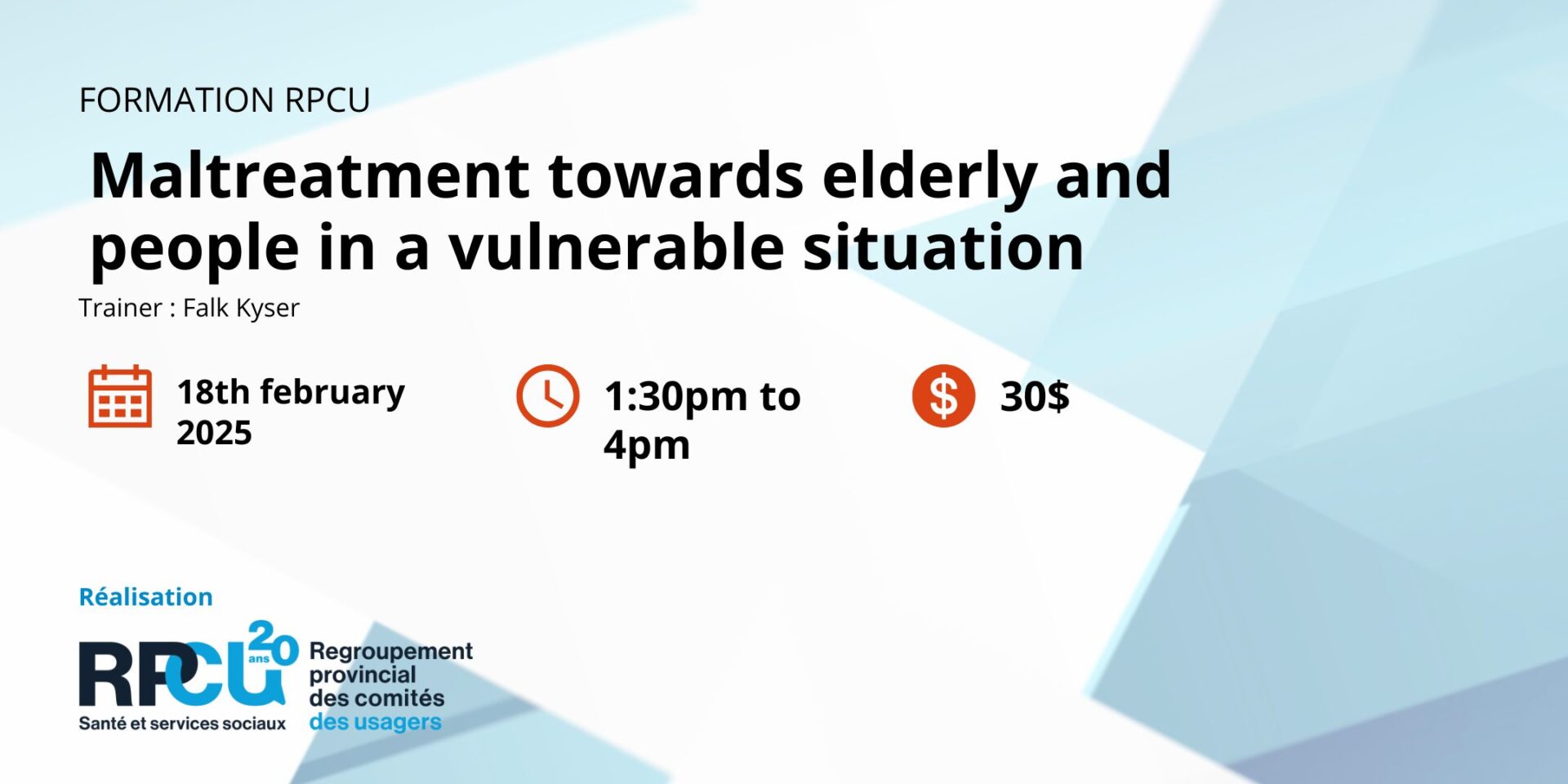 FORMATION RPCU

Maltreatment towards elderly and people in a vulnerable situation

Trainer : Falk Kyser

18th february 2025

1:30pm to 4pm

30$

Réalisation

RPCU 20 ans

Santé et services sociaux

Regroupement provincial des comités des usagers